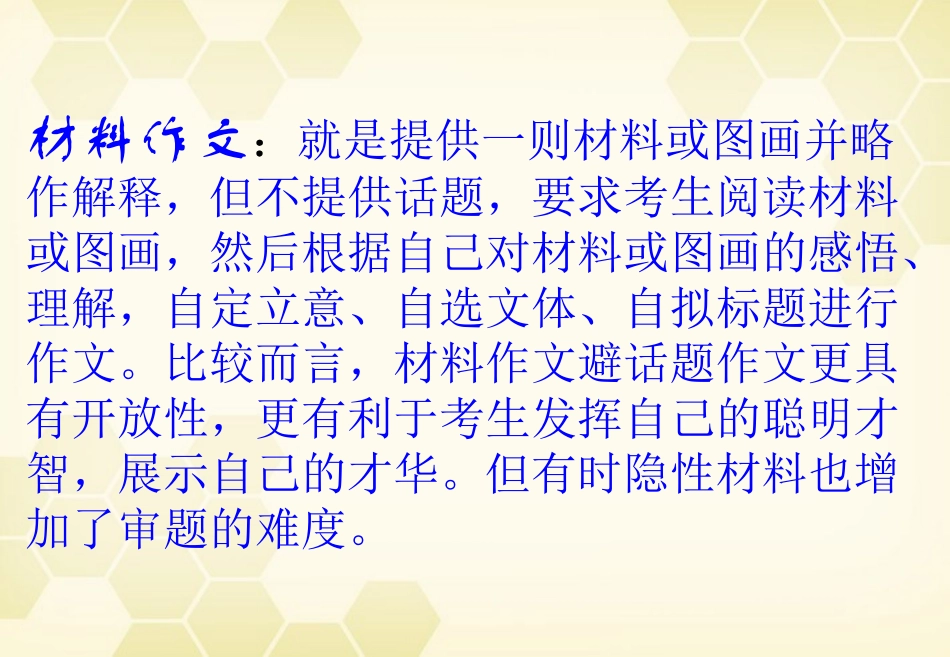 材料作文：就是提供一则材料或图画并略作解释，但不提供话题，要求考生阅读材料或图画，然后根据自己对材料或图画的感悟、理解，自定立意、自选文体、自拟标题进行作文。比较而言，材料作文避话题作文更具有开放性，更有利于考生发挥自己的聪明才智，展示自己的才华。但有时隐性材料也增加了审题的难度。